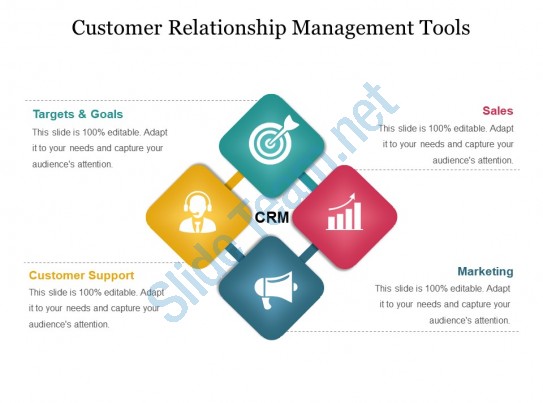 Customer Relationship Management Tools

Targets & Goals

This slide is 100% editable. Adapt it to your needs and capture your audience's attention.

Sales

This slide is 100% editable. Adapt it to your needs and capture your audience's attention.

CRM

Customer Support

This slide is 100% editable. Adapt it to your needs and capture your audience's attention.

Marketing

This slide is 100% editable. Adapt it to your needs and capture your audience's attention.

SlideTeam.net